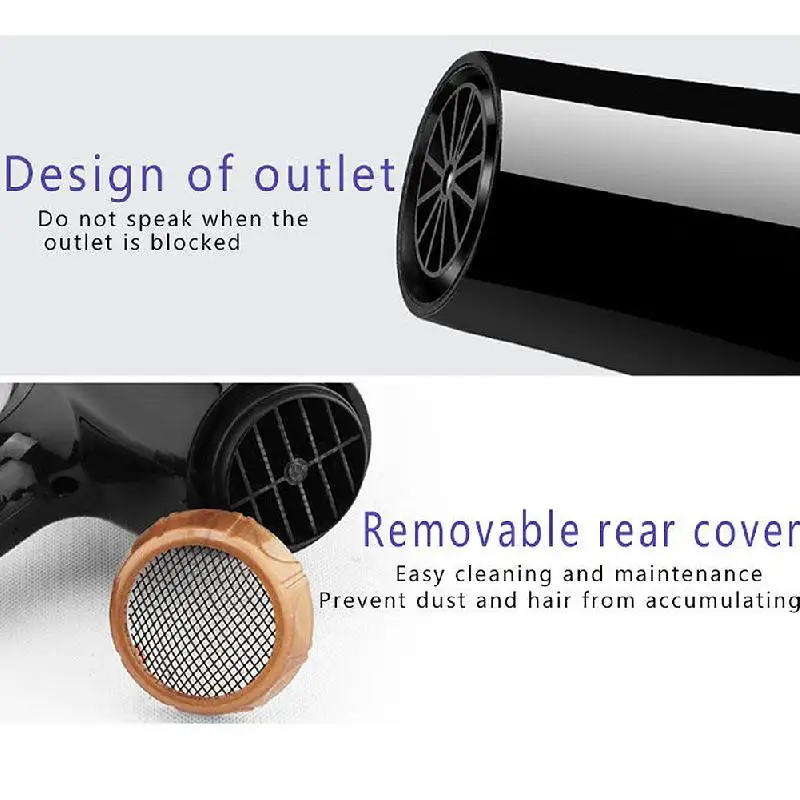 Design of outlet

Do not speak when the outlet is blocked

Removable rear cover

Easy cleaning and maintenance
Prevent dust and hair from accumulating